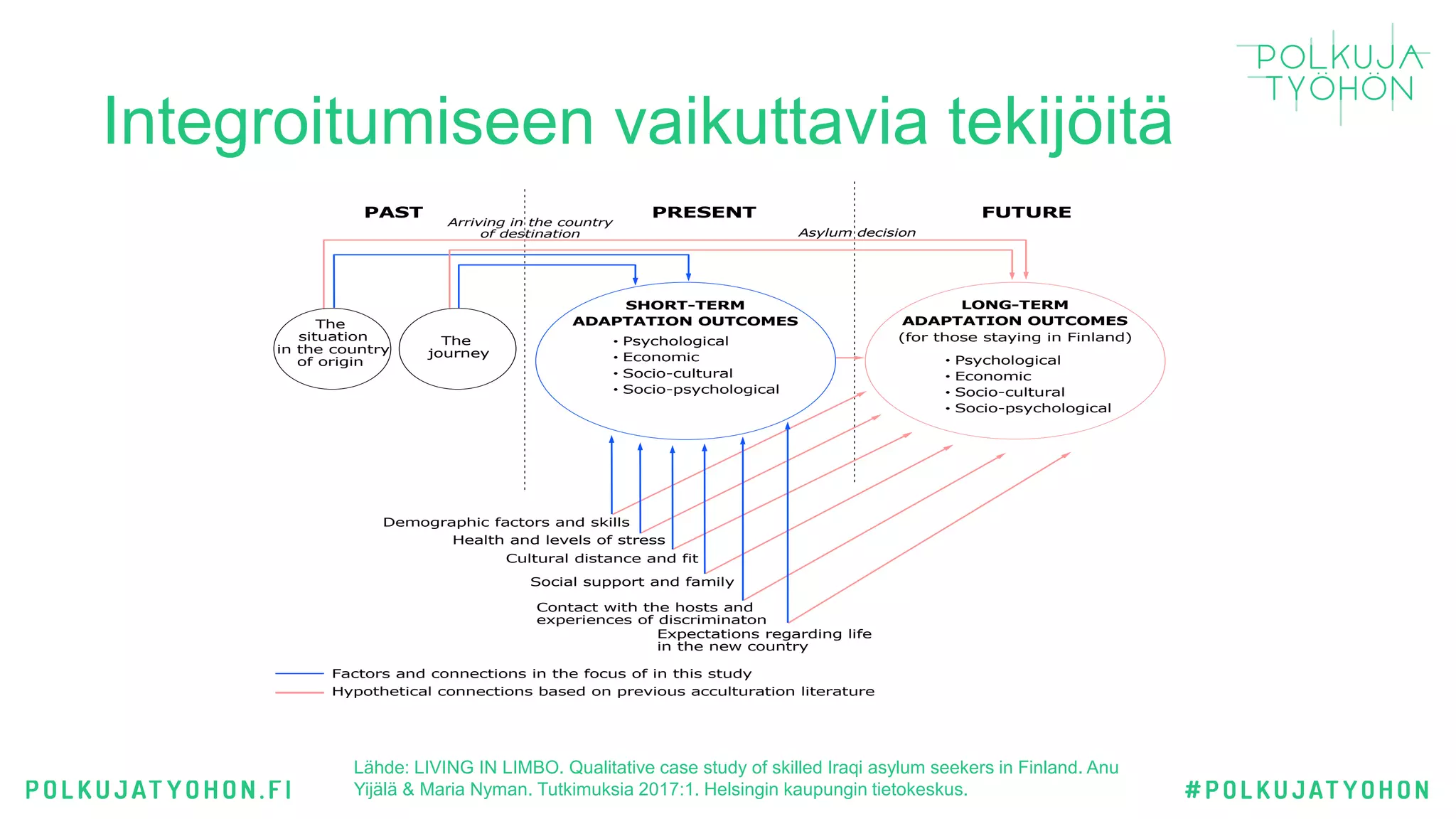 POLKUJA TYÖHÖN

Integroitumiseen vaikuttavia tekijöitä

PAST

Arriving in the country of destination

PRESENT

Asylum decision

FUTURE

The situation in the country of origin

The journey

SHORT-TERM ADAPTATION OUTCOMES
• Psychological
• Economic
• Socio-cultural
• Socio-psychological

LONG-TERM ADAPTATION OUTCOMES
(for those staying in Finland)
• Psychological
• Economic
• Socio-cultural
• Socio-psychological

Demographic factors and skills
Health and levels of stress
Cultural distance and fit
Social support and family
Contact with the hosts and experiences of discriminaton
Expectations regarding life in the new country

Factors and connections in the focus of in this study
Hypothetical connections based on previous acculturation literature

POLKUJATYOHON.FI

Lähde: LIVING IN LIMBO. Qualitative case study of skilled Iraqi asylum seekers in Finland. Anu Yijälä & Maria Nyman. Tutkimuksia 2017:1. Helsingin kaupungin tietokeskus.

#POLKUJATYOHON